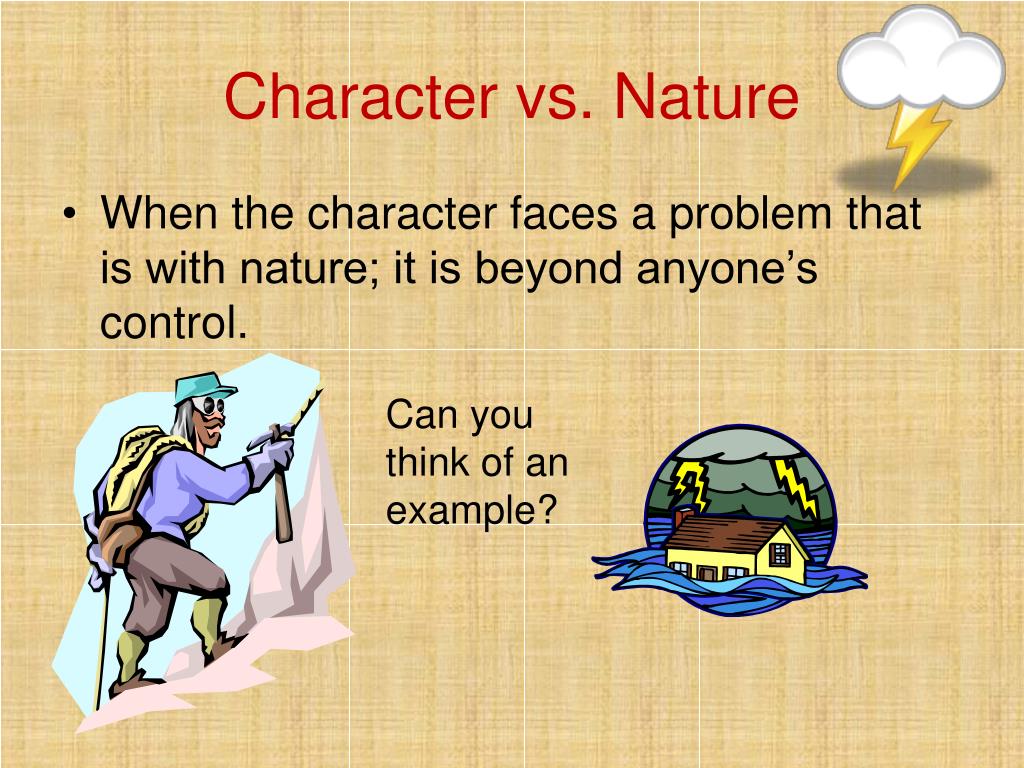 Character vs. Nature

• When the character faces a problem that is with nature; it is beyond anyone’s control.

Can you think of an example?